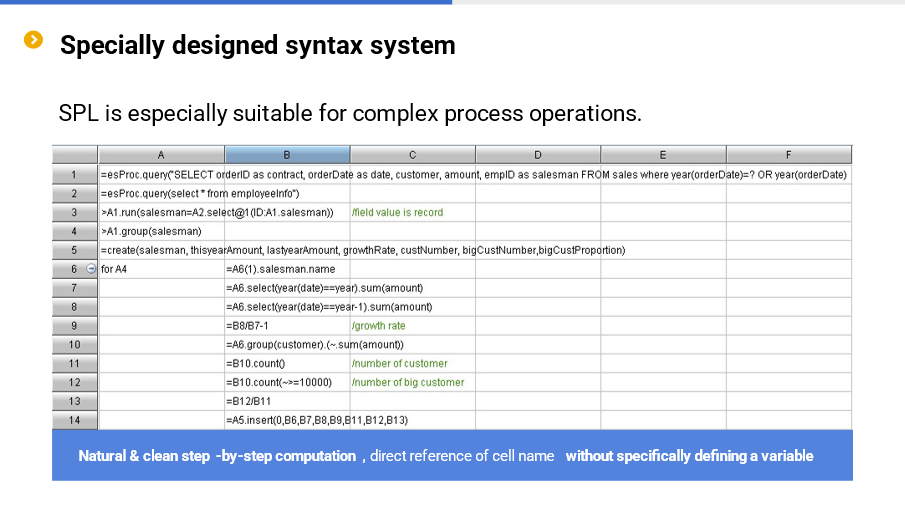 Specially designed syntax system

SPL is especially suitable for complex process operations.

| | A | B | C | D | E | F |
|---|---|---|---|---|---|---|
| 1 | =esProc.query("SELECT orderID as contract, orderDate as date, customer, amount, empID as salesman FROM sales where year(orderDate)=? OR year(orderDate) | | | | | |
| 2 | =esProc.query(select * from employeeInfo") | | | | | |
| 3 | >A1.run(salesman=A2.select@1(ID:A1.salesman)) | | /field value is record | | | |
| 4 | >A1.group(salesman) | | | | | |
| 5 | =create(salesman, thisyearAmount, lastyearAmount, growthRate, custNumber, bigCustNumber,bigCustProportion) | | | | | |
| 6 | for A4 | =A6(1).salesman.name | | | | |
| 7 | | =A6.select(year(date)==year).sum(amount) | | | | |
| 8 | | =A6.select(year(date)==year-1).sum(amount) | | | | |
| 9 | | =B8/B7-1 | /growth rate | | | |
| 10 | | =A6.group(customer).(~.sum(amount)) | | | | |
| 11 | | =B10.count() | /number of customer | | | |
| 12 | | =B10.count(~>=10000) | /number of big customer | | | |
| 13 | | =B12/B11 | | | | |
| 14 | | =A5.insert(0,B6,B7,B8,B9,B11,B12,B13) | | | | |

Natural & clean step -by-step computation , direct reference of cell name without specifically defining a variable